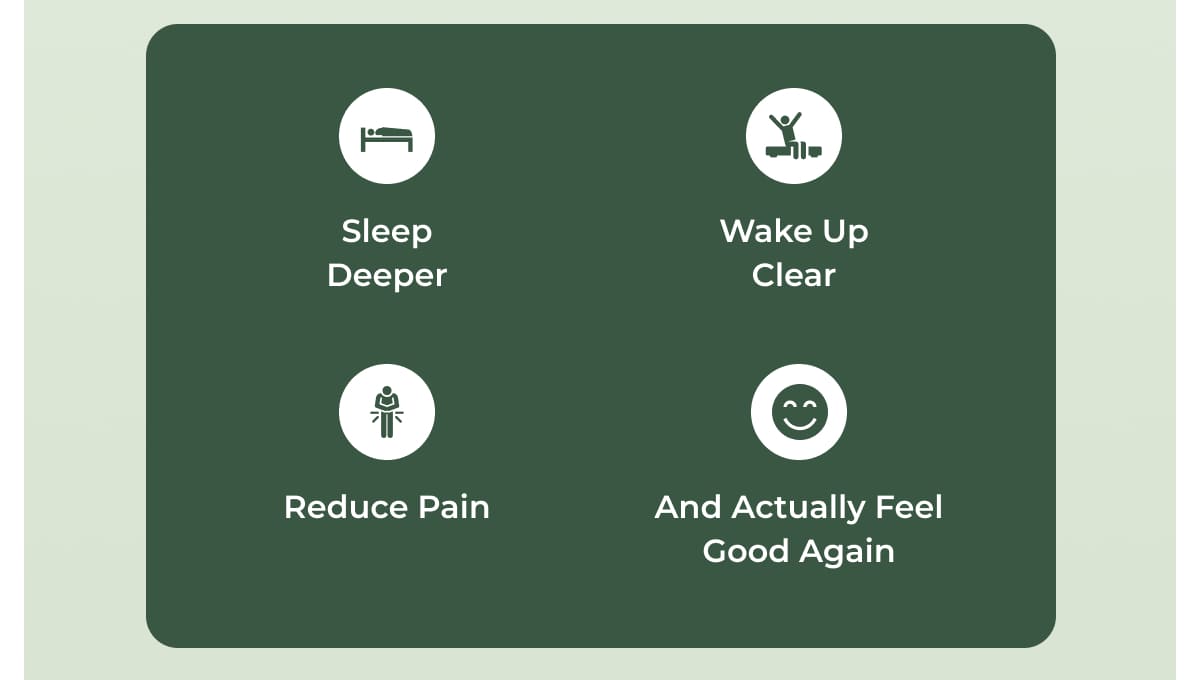 Sleep Deeper

Wake Up Clear

Reduce Pain

And Actually Feel Good Again